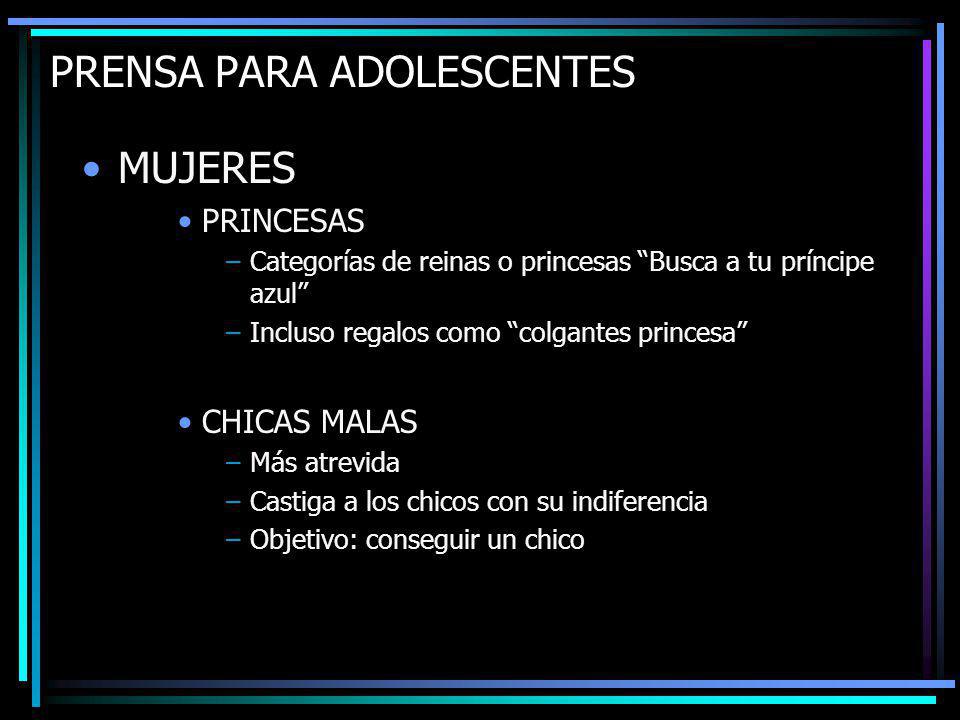 PRENSA PARA ADOLESCENTES

• MUJERES

• PRINCESAS

– Categorías de reinas o princesas “Busca a tu príncipe azul”

– Incluso regalos como “colgantes princesa”

• CHICAS MALAS

– Más atrevida

– Castiga a los chicos con su indiferencia

– Objetivo: conseguir un chico